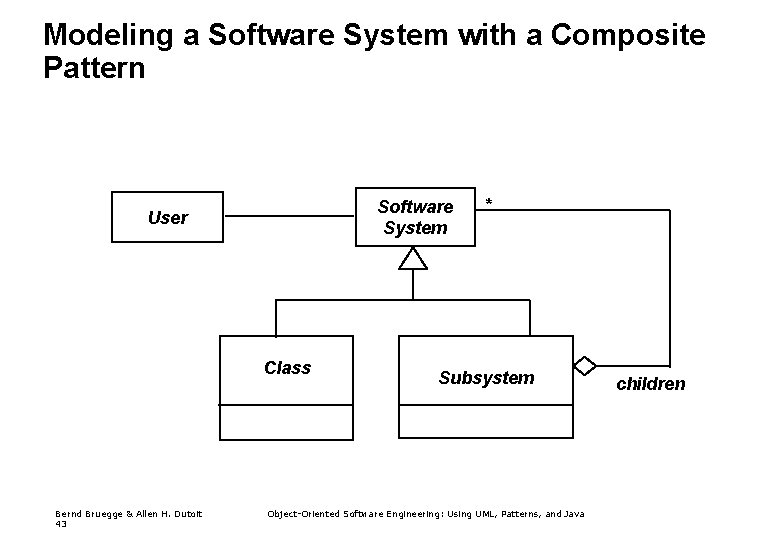 Modeling a Software System with a Composite Pattern

User

Software System

*

Class

Subsystem

children

Bernd Bruegge & Allen H. Dutoit
43

Object-Oriented Software Engineering: Using UML, Patterns, and Java